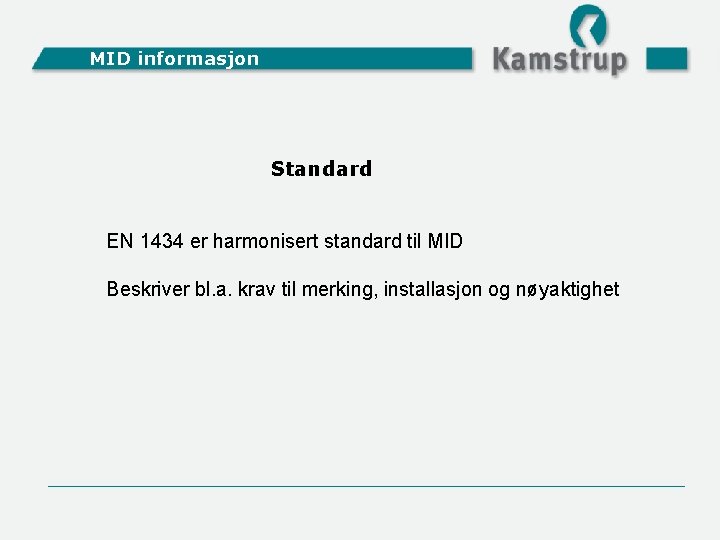 MID informasjon

Kamstrup

Standard

EN 1434 er harmonisert standard til MID

Beskriver bl.a. krav til merking, installasjon og nøyaktighet